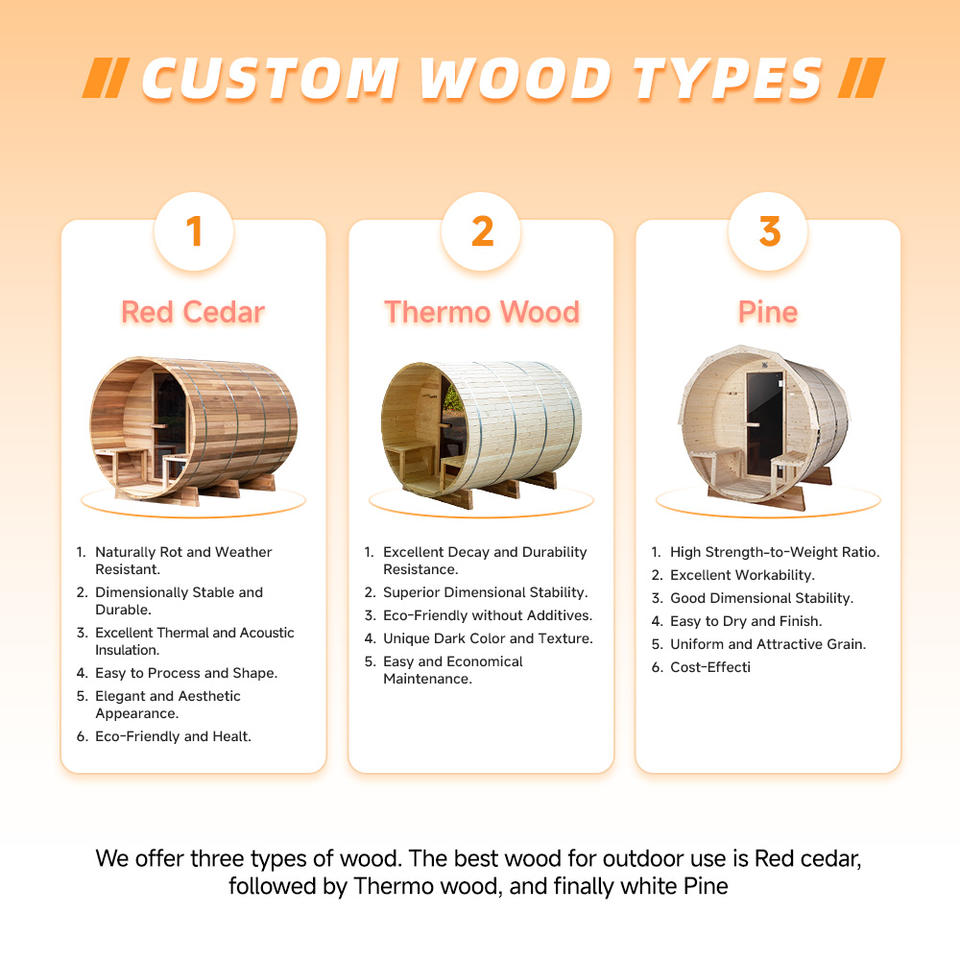 CUSTOM WOOD TYPES

1

Red Cedar

1. Naturally Rot and Weather Resistant.
2. Dimensionally Stable and Durable.
3. Excellent Thermal and Acoustic Insulation.
4. Easy to Process and Shape.
5. Elegant and Aesthetic Appearance.
6. Eco-Friendly and Healt.

2

Thermo Wood

1. Excellent Decay and Durability Resistance.
2. Superior Dimensional Stability.
3. Eco-Friendly without Additives.
4. Unique Dark Color and Texture.
5. Easy and Economical Maintenance.

3

Pine

1. High Strength-to-Weight Ratio.
2. Excellent Workability.
3. Good Dimensional Stability.
4. Easy to Dry and Finish.
5. Uniform and Attractive Grain.
6. Cost-Effecti

We offer three types of wood. The best wood for outdoor use is Red cedar, followed by Thermo wood, and finally white Pine